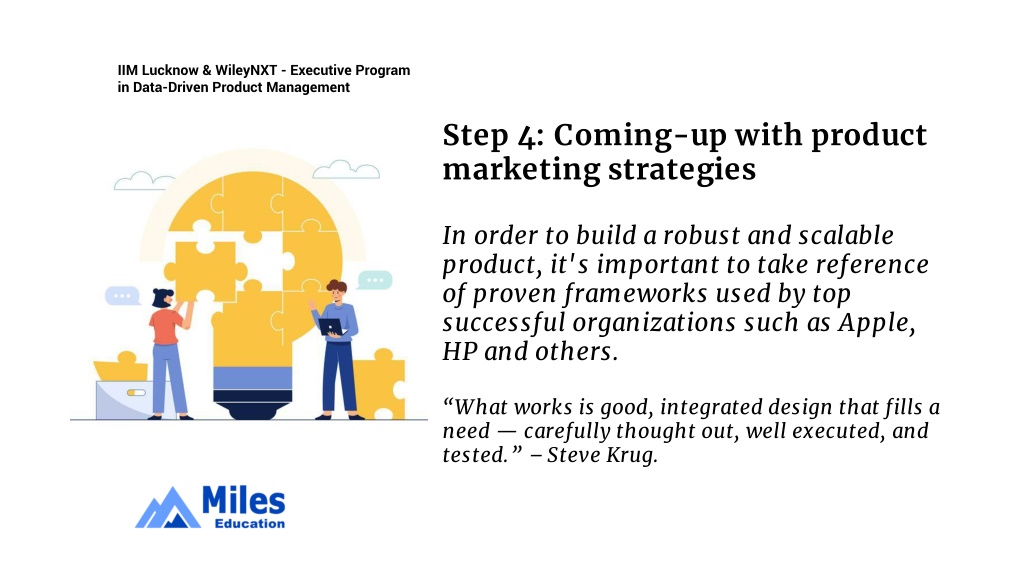 IIM Lucknow & WileyNXT - Executive Program in Data-Driven Product Management

Step 4: Coming-up with product marketing strategies

In order to build a robust and scalable product, it's important to take reference of proven frameworks used by top successful organizations such as Apple, HP and others.

“What works is good, integrated design that fills a need — carefully thought out, well executed, and tested.” – Steve Krug.

Miles Education